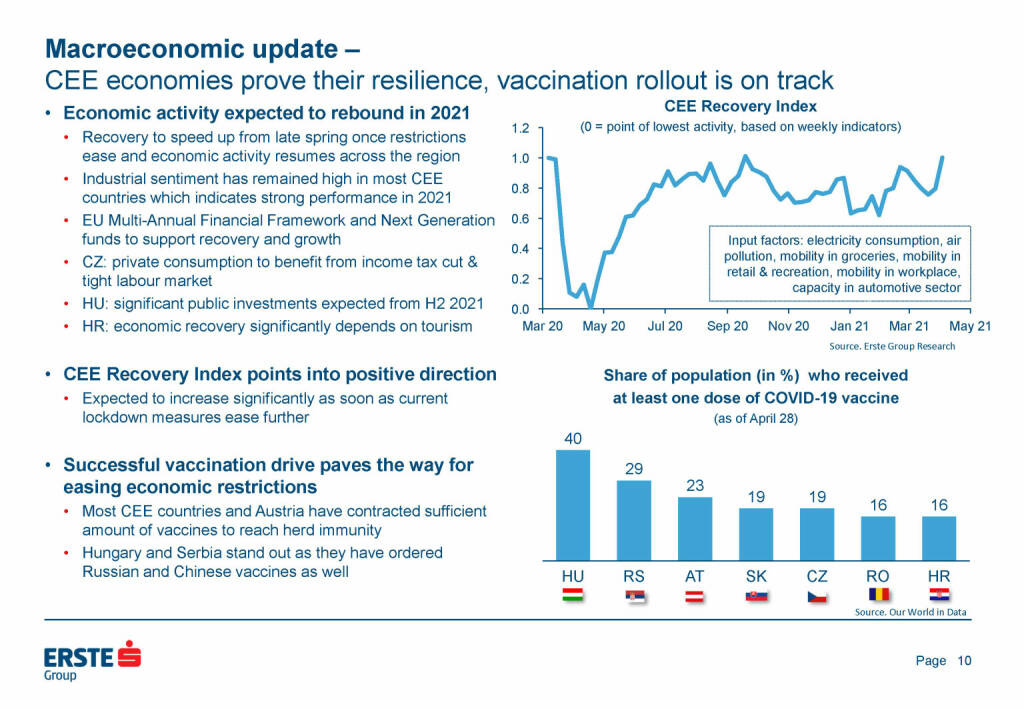 Macroeconomic update –
CEE economies prove their resilience, vaccination rollout is on track

• Economic activity expected to rebound in 2021
• Recovery to speed up from late spring once restrictions ease and economic activity resumes across the region
• Industrial sentiment has remained high in most CEE countries which indicates strong performance in 2021
• EU Multi-Annual Financial Framework and Next Generation funds to support recovery and growth
• CZ: private consumption to benefit from income tax cut & tight labour market
• HU: significant public investments expected from H2 2021
• HR: economic recovery significantly depends on tourism

• CEE Recovery Index points into positive direction
• Expected to increase significantly as soon as current lockdown measures ease further

• Successful vaccination drive paves the way for easing economic restrictions
• Most CEE countries and Austria have contracted sufficient amount of vaccines to reach herd immunity
• Hungary and Serbia stand out as they have ordered Russian and Chinese vaccines as well

CEE Recovery Index
(0 = point of lowest activity, based on weekly indicators)
1.2
1.0
0.8
0.6
0.4
0.2
0.0
Mar 20 May 20 Jul 20 Sep 20 Nov 20 Jan 21 Mar 21 May 21
Input factors: electricity consumption, air pollution, mobility in groceries, mobility in retail & recreation, mobility in workplace, capacity in automotive sector
Source. Erste Group Research

Share of population (in %) who received at least one dose of COVID-19 vaccine
(as of April 28)
40 29 23 19 19 16 16
HU RS AT SK CZ RO HR
Source. Our World in Data

ERSTE Group
Page 10